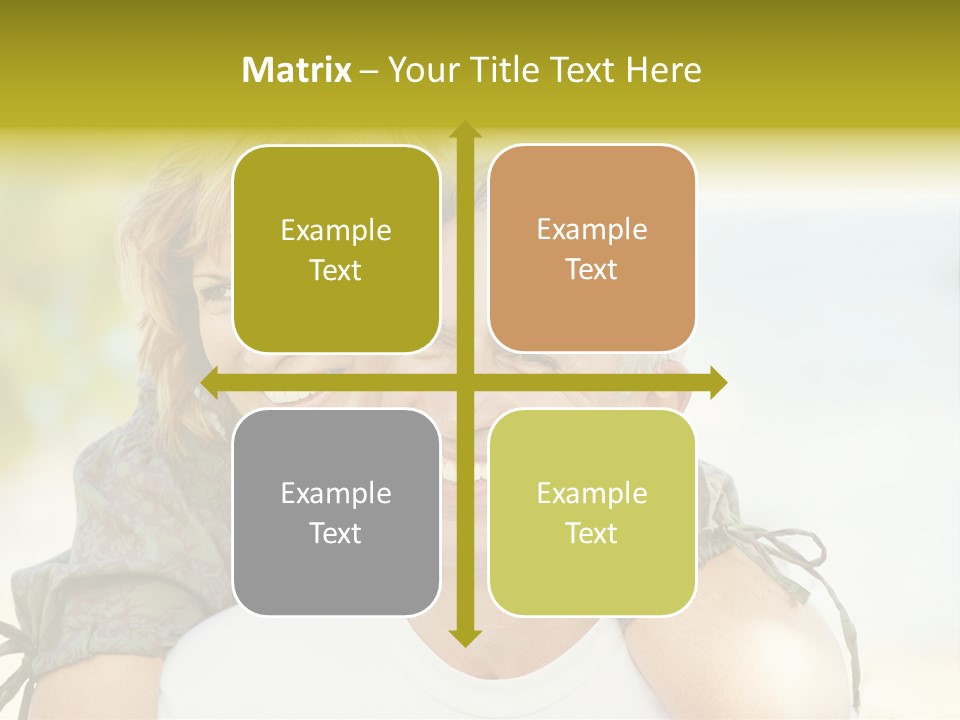 Matrix – Your Title Text Here

Example Text

Example Text

Example Text

Example Text